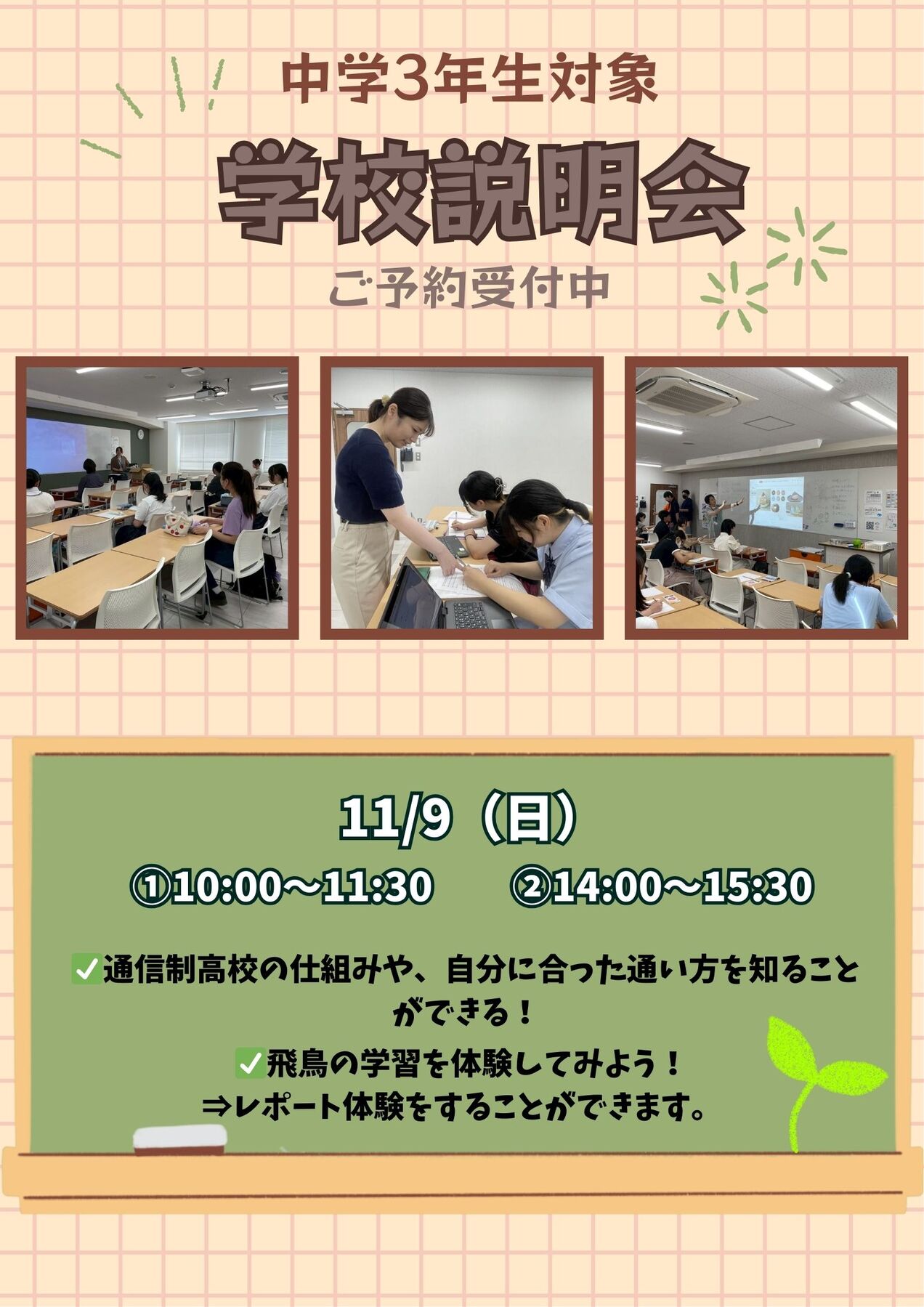 中学3年生対象

学校説明会

ご予約受付中

11/9（日）

①10:00～11:30　②14:00～15:30

✅通信制高校の仕組みや、自分に合った通い方を知ることができる！

✅飛鳥の学習を体験してみよう！
⇒レポート体験をすることができます。